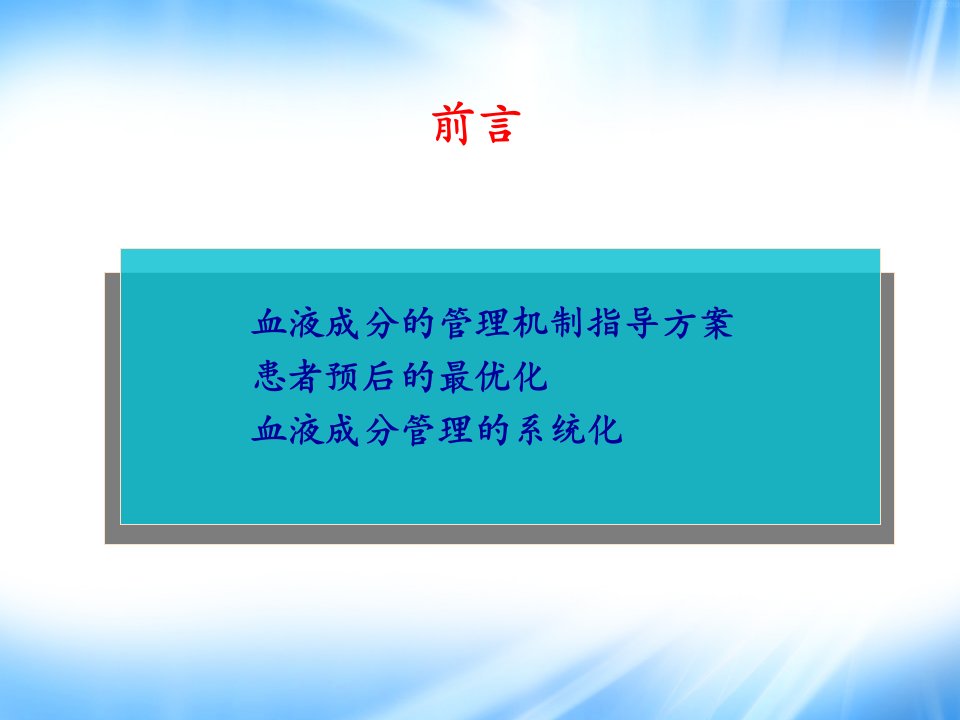 前言

血液成分的管理机制指导方案
患者预后的最优化
血液成分管理的系统化